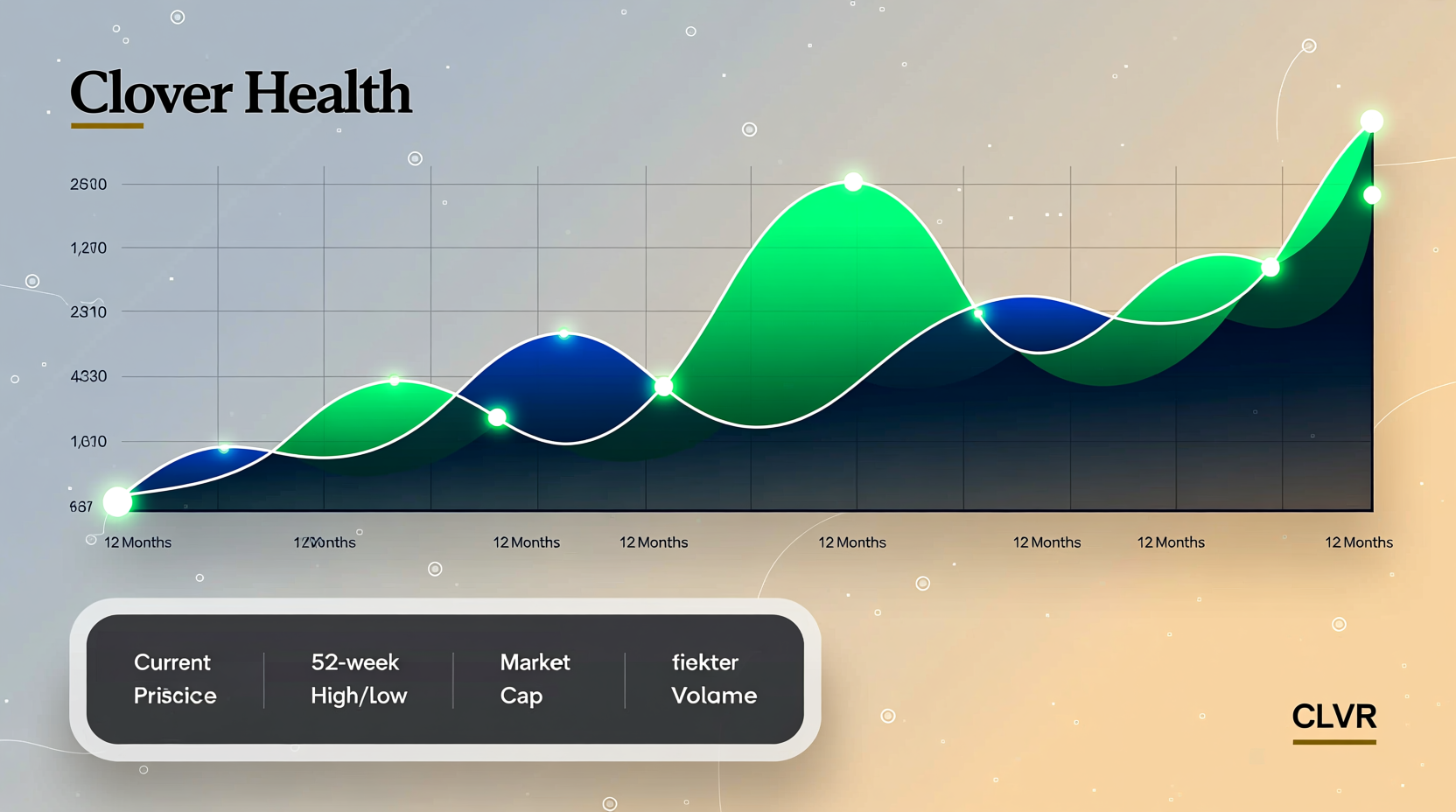 Clover Health

2600
1,270
2310
4330
1,610
667

12 Months
12 Months
12 Months
12 Months
12 Months
12 Months
12 Months
12 Months

Current Priscice
52-week High/low
Market Cap
tiekter Volame

CLVR